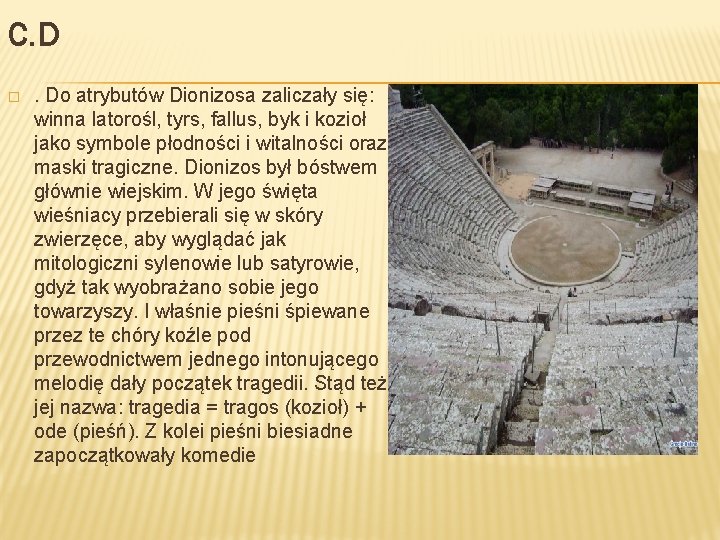 C.D

. Do atrybutów Dionizosa zaliczały się: winna latorośl, tyrs, fallus, byk i kozioł jako symbole płodności i witalności oraz maski tragiczne. Dionizos był bóstwem głównie wiejskim. W jego święta wieśniacy przebierali się w skóry zwierzęce, aby wyglądać jak mitologiczni sylenowie lub satyrowie, gdyż tak wyobrażano sobie jego towarzyszy. I właśnie pieśni śpiewane przez te chóry koźle pod przewodnictwem jednego intonującego melodię dały początek tragedii. Stąd też jej nazwa: tragedia = tragos (kozioł) + ode (pieśń). Z kolei pieśni biesiadne zapoczątkowały komedie